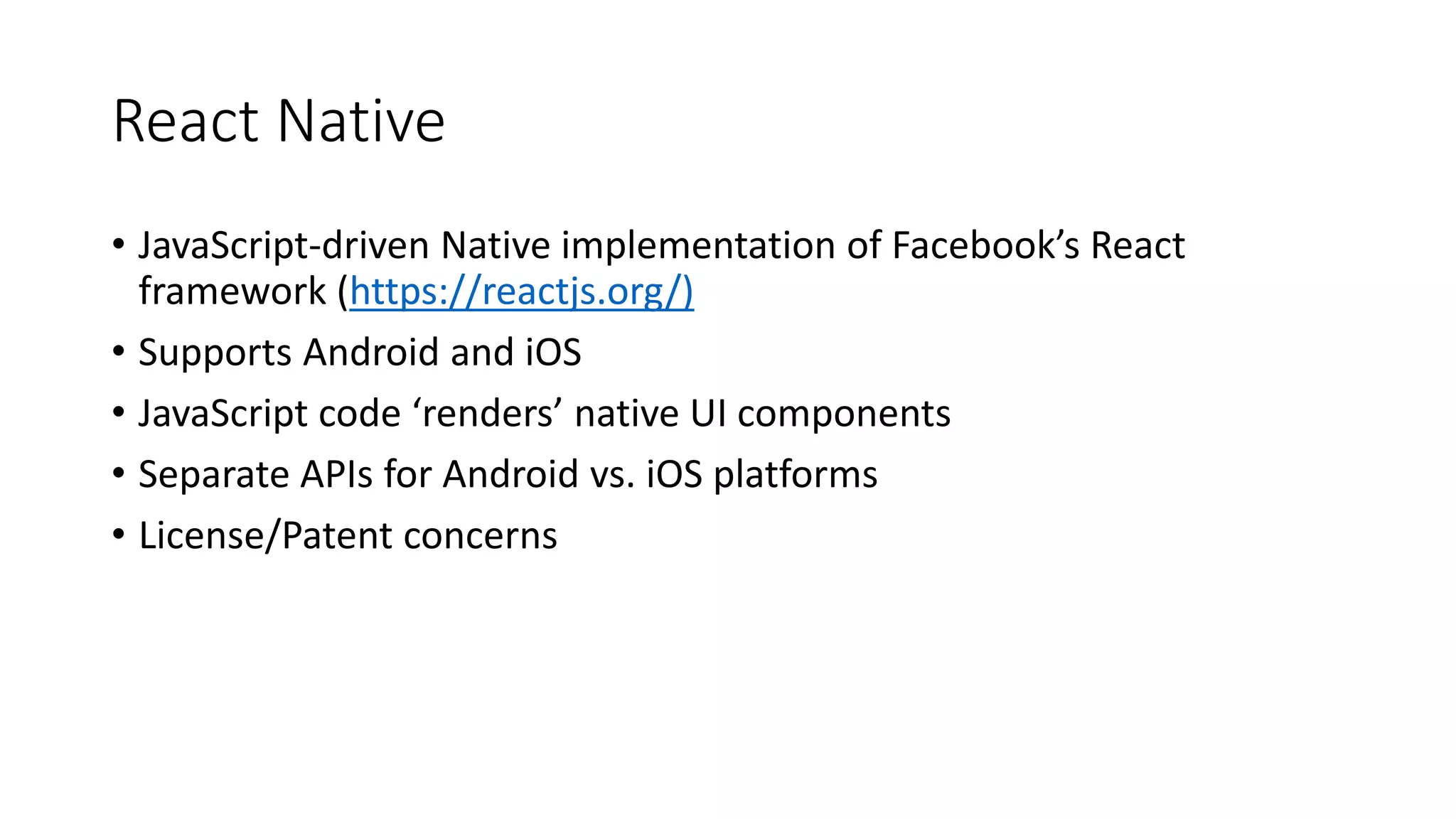 React Native

• JavaScript-driven Native implementation of Facebook’s React framework (https://reactjs.org/)
• Supports Android and iOS
• JavaScript code ‘renders’ native UI components
• Separate APIs for Android vs. iOS platforms
• License/Patent concerns